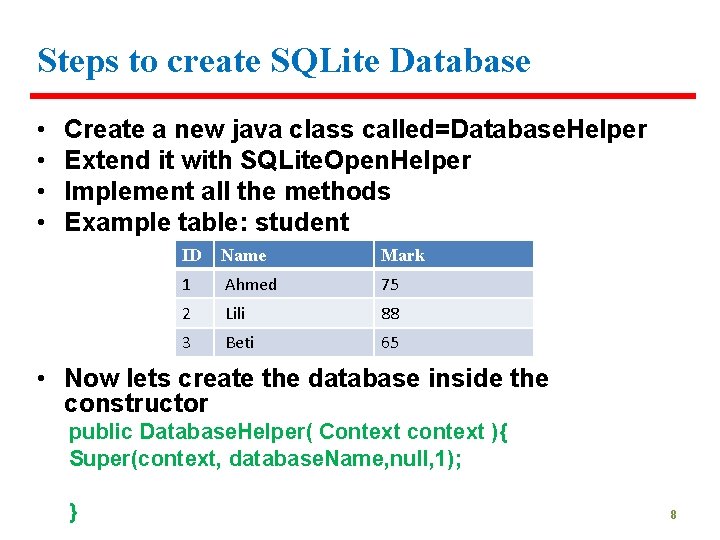 Steps to create SQLite Database

• Create a new java class called=DatabaseHelper
• Extend it with SQLiteOpenHelper
• Implement all the methods
• Example table: student

| ID | Name | Mark |
|---|---|---|
| 1 | Ahmed | 75 |
| 2 | Lili | 88 |
| 3 | Beti | 65 |

• Now lets create the database inside the constructor

public DatabaseHelper( Context context ){
Super(context, databaseName,null,1);

}

8